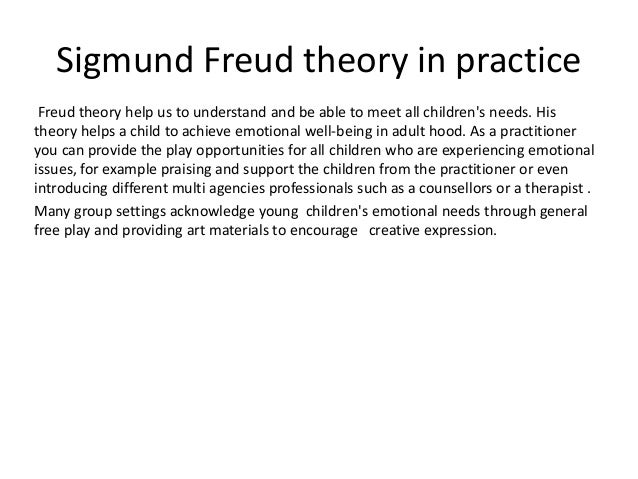 Sigmund Freud theory in practice

Freud theory help us to understand and be able to meet all children's needs. His theory helps a child to achieve emotional well-being in adult hood. As a practitioner you can provide the play opportunities for all children who are experiencing emotional issues, for example praising and support the children from the practitioner or even introducing different multi agencies professionals such as a counsellors or a therapist .

Many group settings acknowledge young children's emotional needs through general free play and providing art materials to encourage creative expression.